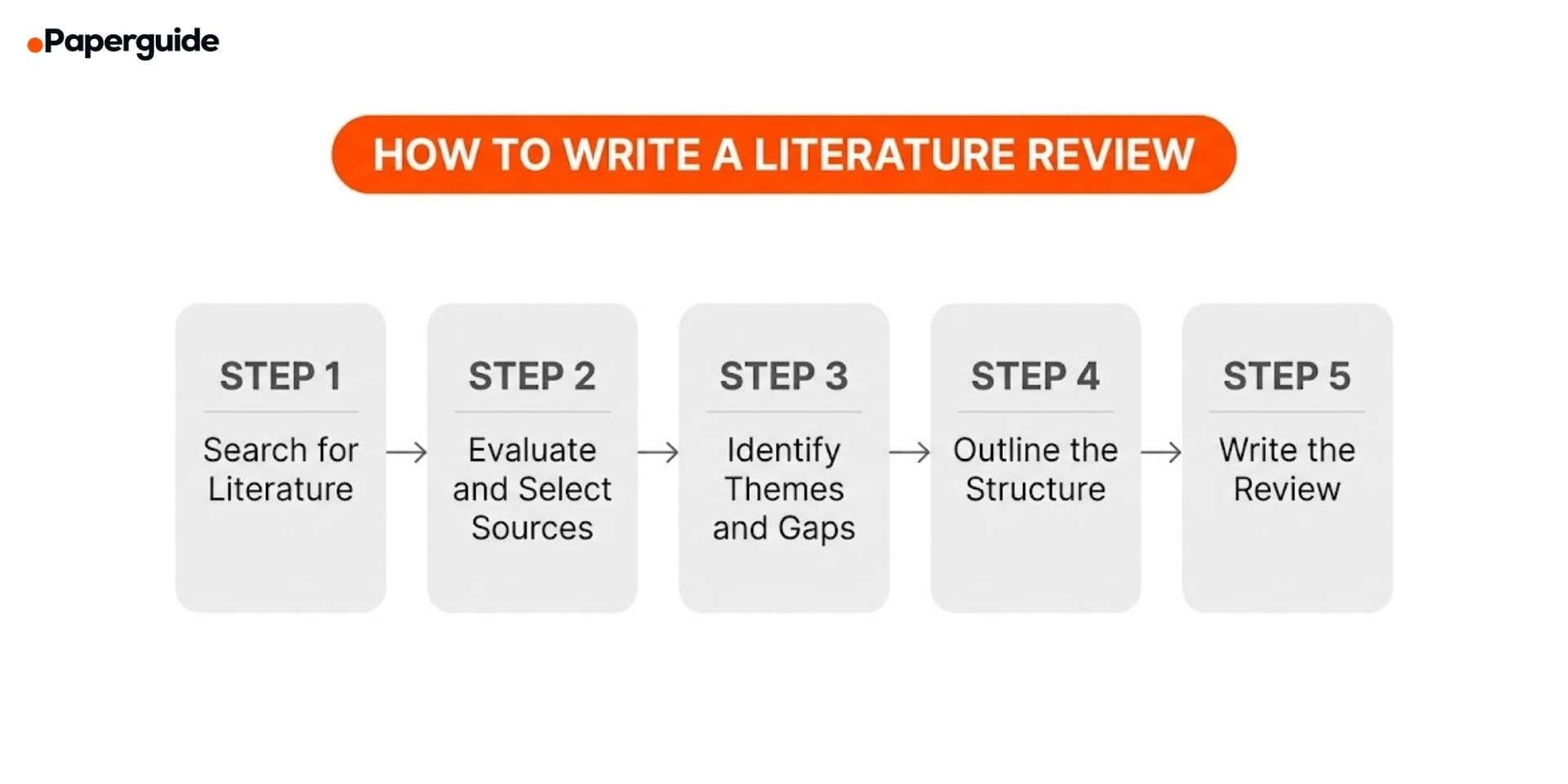 Paperguide

HOW TO WRITE A LITERATURE REVIEW

STEP 1
Search for Literature

STEP 2
Evaluate and Select Sources

STEP 3
Identify Themes and Gaps

STEP 4
Outline the Structure

STEP 5
Write the Review